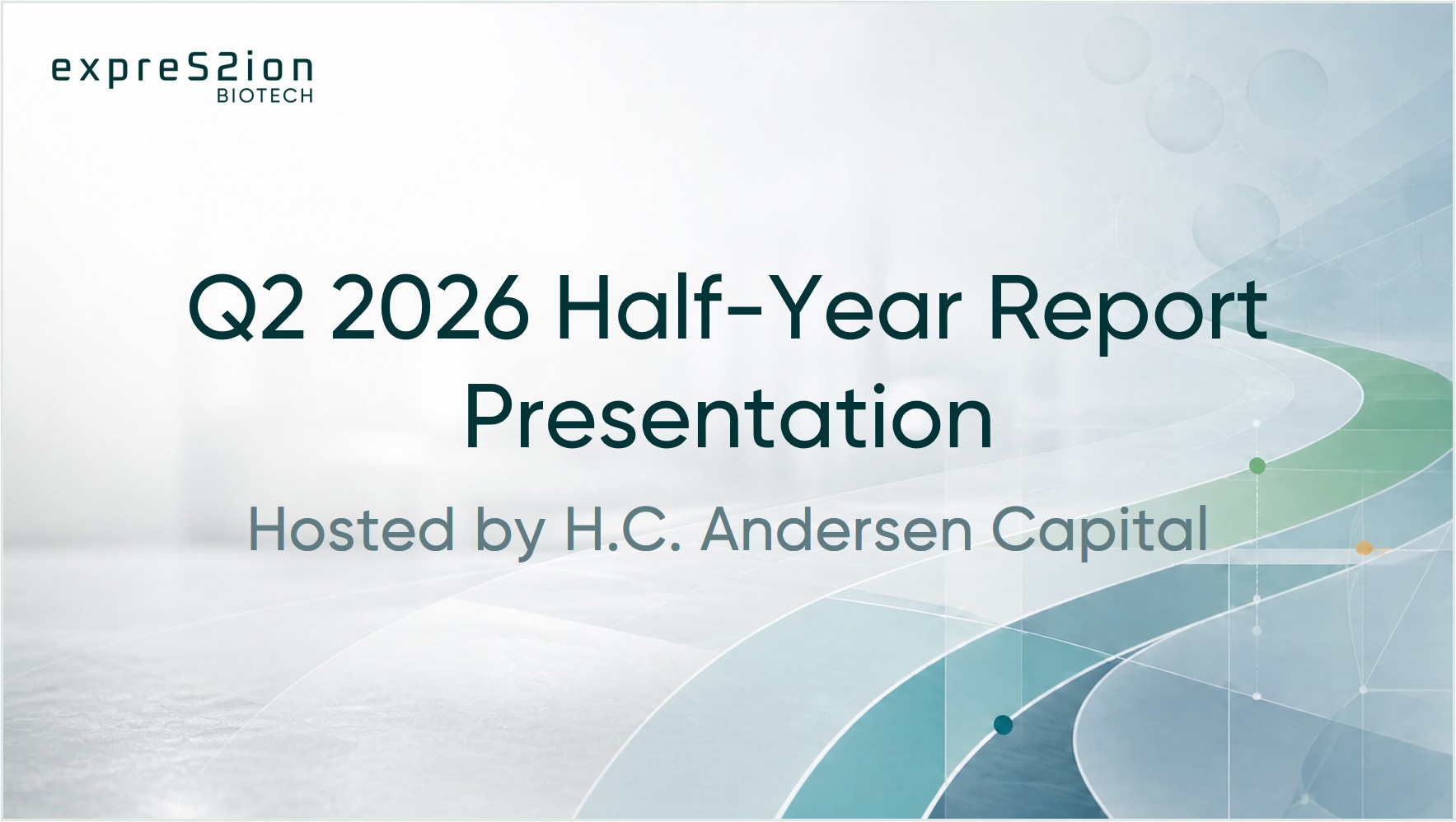 expreS2ion
BIOTECH

Q2 2026 Half-Year Report Presentation

Hosted by H.C. Andersen Capital